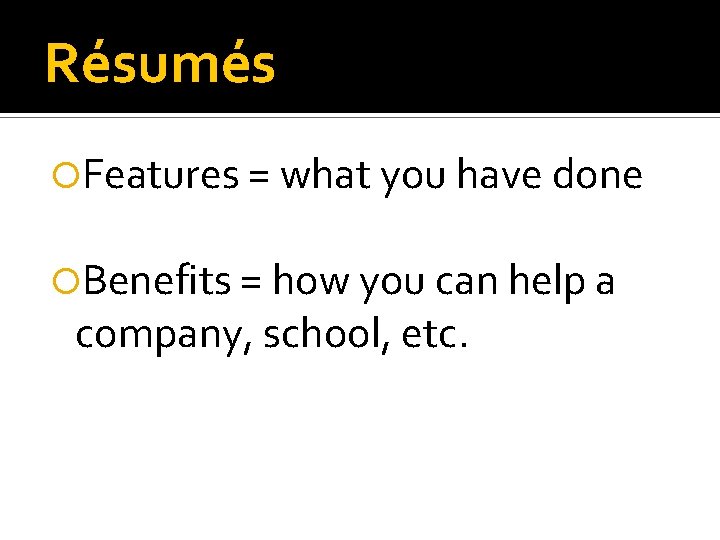 Résumés

Features = what you have done

Benefits = how you can help a company, school, etc.